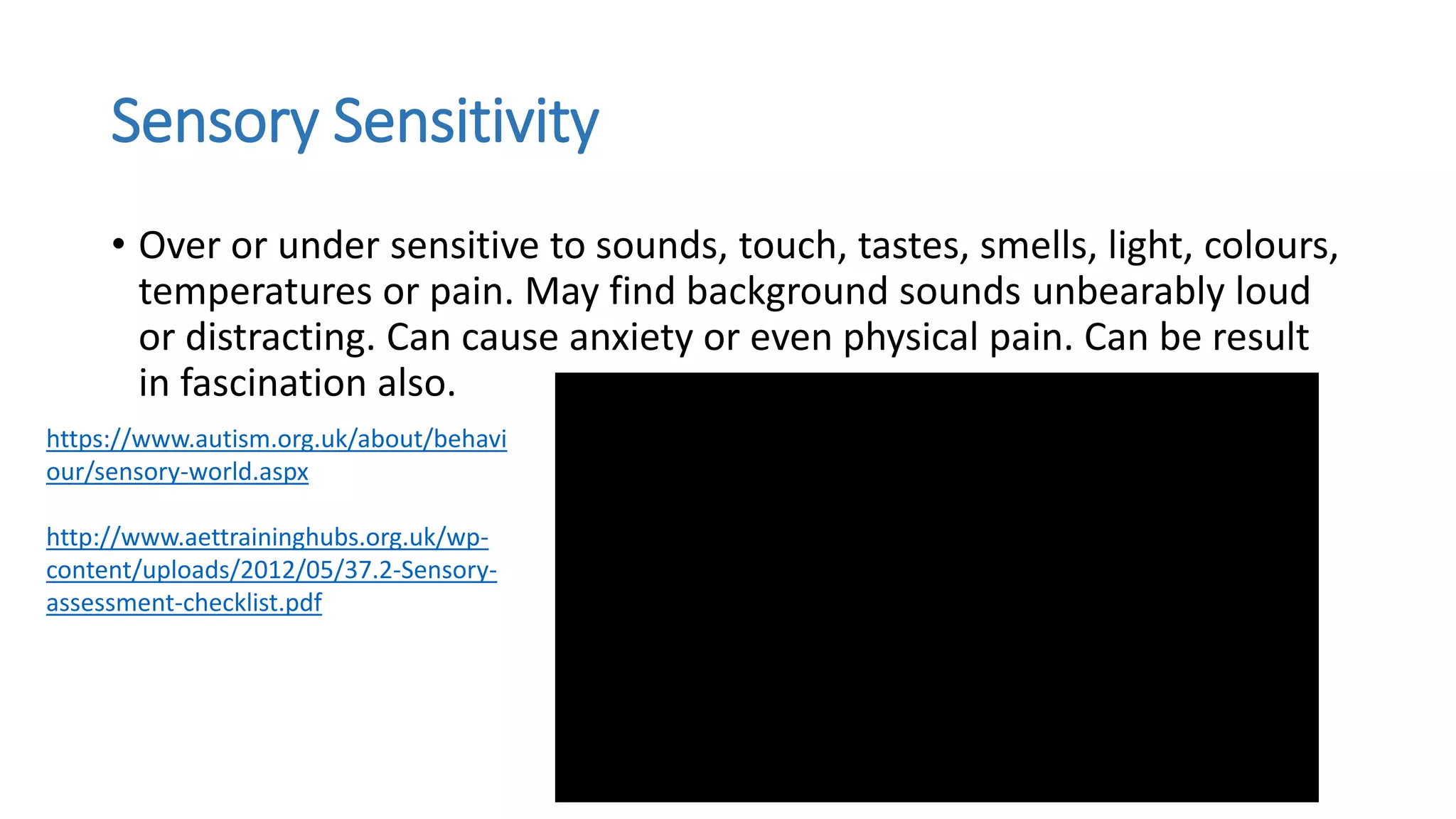 Sensory Sensitivity

• Over or under sensitive to sounds, touch, tastes, smells, light, colours, temperatures or pain. May find background sounds unbearably loud or distracting. Can cause anxiety or even physical pain. Can be result in fascination also.

https://www.autism.org.uk/about/behaviour/sensory-world.aspx

http://www.aettraininghubs.org.uk/wp-content/uploads/2012/05/37.2-Sensory-assessment-checklist.pdf